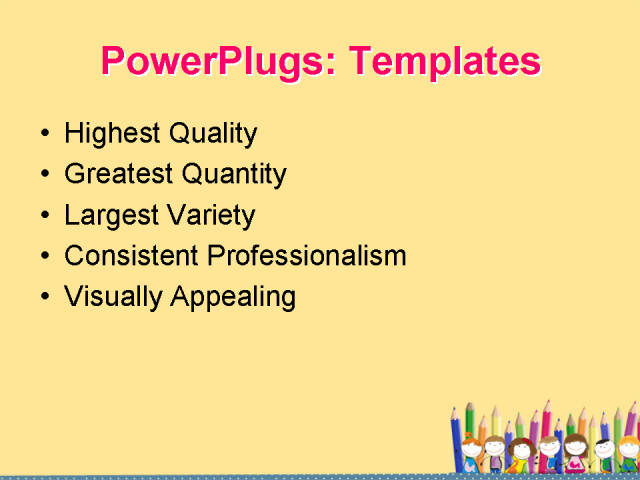 PowerPlugs: Templates

• Highest Quality
• Greatest Quantity
• Largest Variety
• Consistent Professionalism
• Visually Appealing